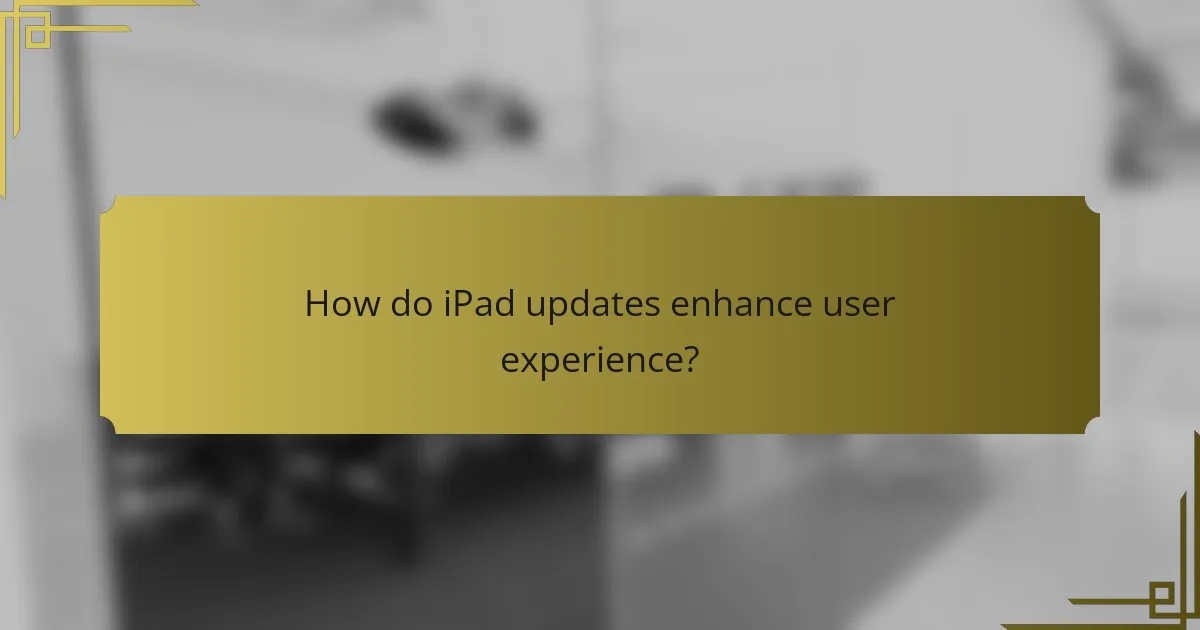 How do iPad updates enhance user experience?